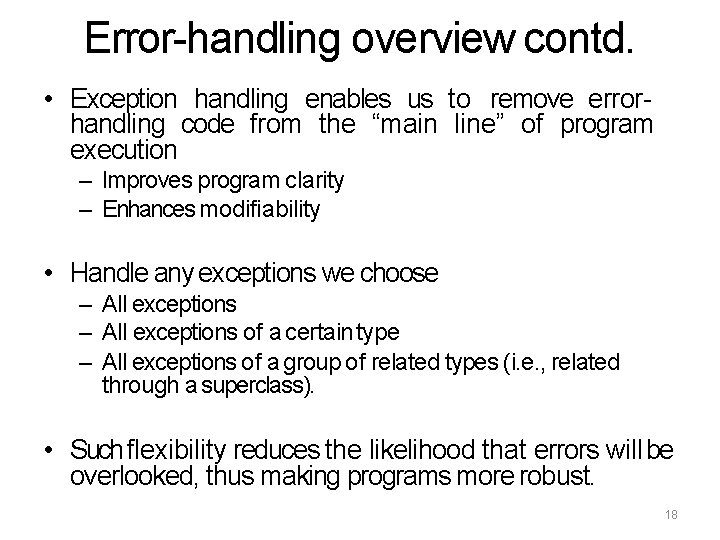 Error-handling overview contd.

• Exception handling enables us to remove error-handling code from the “main line” of program execution
– Improves program clarity
– Enhances modifiability

• Handle any exceptions we choose
– All exceptions
– All exceptions of a certain type
– All exceptions of a group of related types (i.e., related through a superclass).

• Such flexibility reduces the likelihood that errors will be overlooked, thus making programs more robust.

18